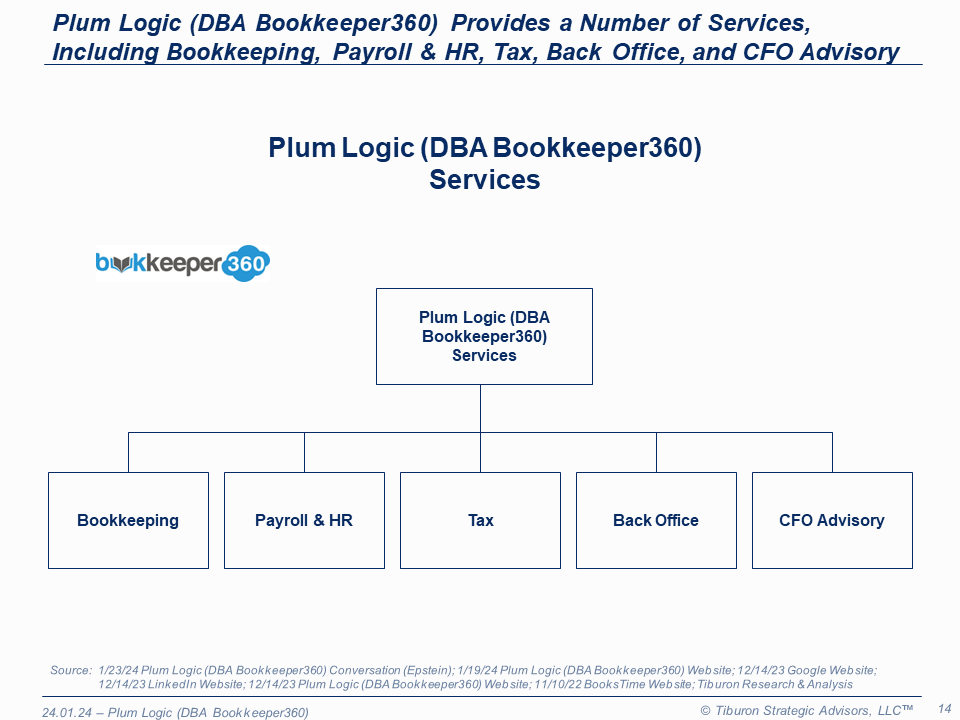 Plum Logic (DBA Bookkeeper360) Provides a Number of Services, Including Bookkeeping, Payroll & HR, Tax, Back Office, and CFO Advisory

Plum Logic (DBA Bookkeeper360) Services

bookkeeper360

Plum Logic (DBA Bookkeeper360) Services

Bookkeeping

Payroll & HR

Tax

Back Office

CFO Advisory

Source: 1/23/24 Plum Logic (DBA Bookkeeper360) Conversation (Epstein); 1/19/24 Plum Logic (DBA Bookkeeper360) Website; 12/14/23 Google Website; 12/14/23 LinkedIn Website; 12/14/23 Plum Logic (DBA Bookkeeper360) Website; 11/10/22 BooksTime Website; Tiburon Research & Analysis

24.01.24 – Plum Logic (DBA Bookkeeper360)

© Tiburon Strategic Advisors, LLC™

14